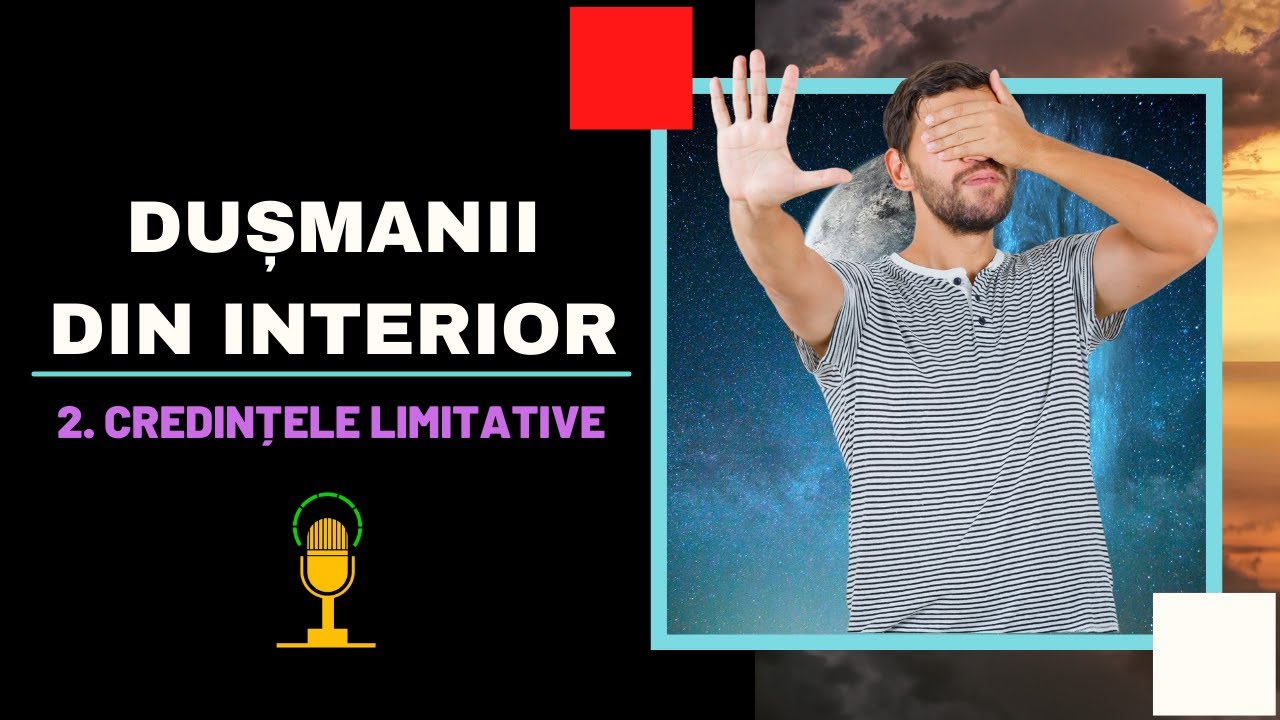 DUȘMANII DIN INTERIOR

2. CREDINȚELE LIMITATIVE